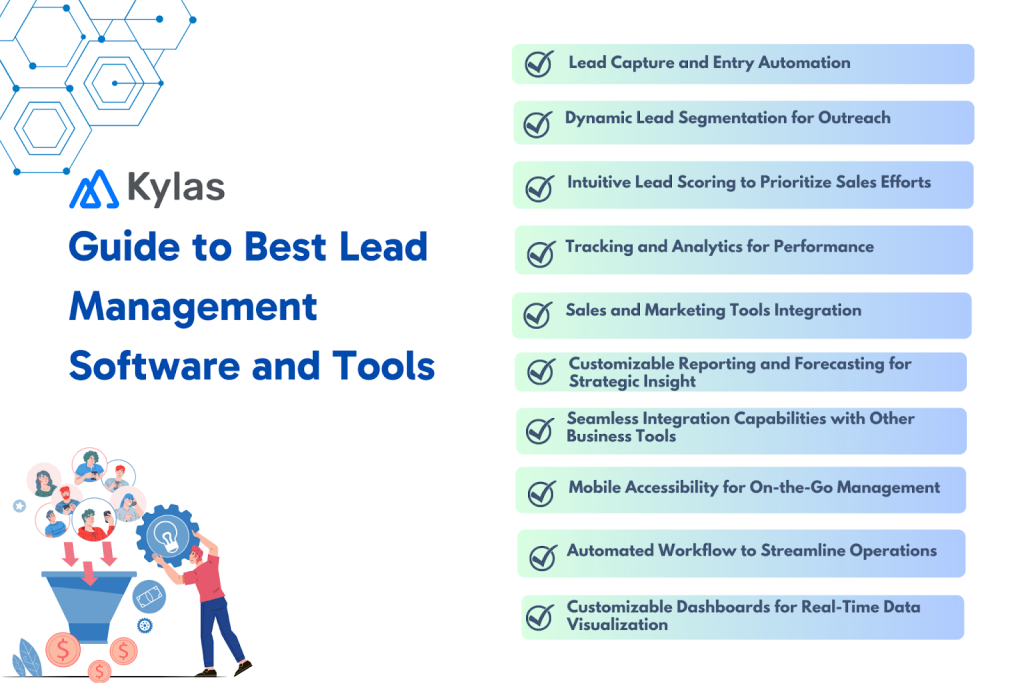 Kylas

Guide to Best Lead Management Software and Tools

Lead Capture and Entry Automation

Dynamic Lead Segmentation for Outreach

Intuitive Lead Scoring to Prioritize Sales Efforts

Tracking and Analytics for Performance

Sales and Marketing Tools Integration

Customizable Reporting and Forecasting for Strategic Insight

Seamless Integration Capabilities with Other Business Tools

Mobile Accessibility for On-the-Go Management

Automated Workflow to Streamline Operations

Customizable Dashboards for Real-Time Data Visualization